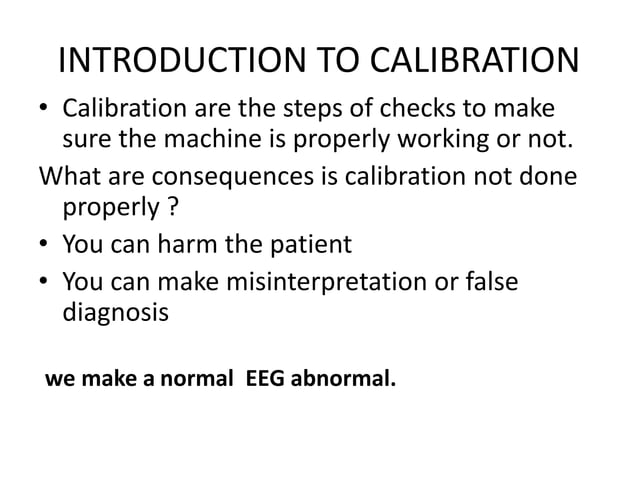 INTRODUCTION TO CALIBRATION

• Calibration are the steps of checks to make sure the machine is properly working or not.

What are consequences is calibration not done properly ?

• You can harm the patient

• You can make misinterpretation or false diagnosis

we make a normal EEG abnormal.